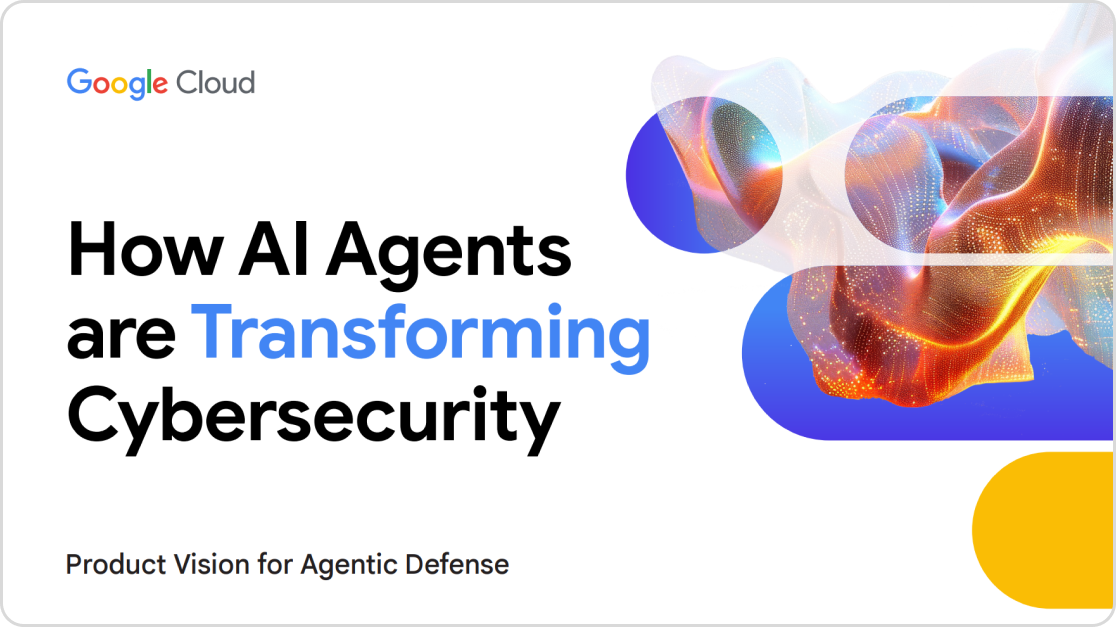 Google Cloud

How AI Agents are Transforming Cybersecurity

Product Vision for Agentic Defense